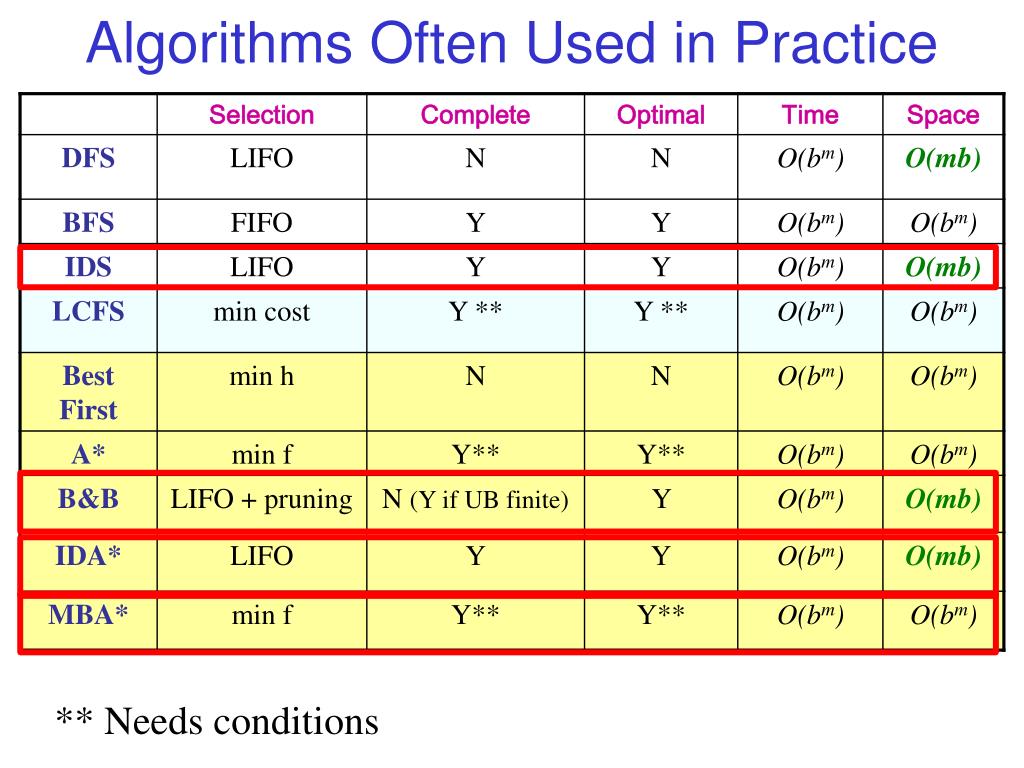 Algorithms Often Used in Practice

| | Selection | Complete | Optimal | Time | Space |
|---|---|---|---|---|---|
| DFS | LIFO | N | N | $O(b^m)$ | $O(mb)$ |
| BFS | FIFO | Y | Y | $O(b^m)$ | $O(b^m)$ |
| IDS | LIFO | Y | Y | $O(b^m)$ | $O(mb)$ |
| LCFS | min cost | Y ** | Y ** | $O(b^m)$ | $O(b^m)$ |
| Best First | min h | N | N | $O(b^m)$ | $O(b^m)$ |
| A* | min f | Y** | Y** | $O(b^m)$ | $O(b^m)$ |
| B&B | LIFO + pruning | N (Y if UB finite) | Y | $O(b^m)$ | $O(mb)$ |
| IDA* | LIFO | Y | Y | $O(b^m)$ | $O(mb)$ |
| MBA* | min f | Y** | Y** | $O(b^m)$ | $O(b^m)$ |

** Needs conditions